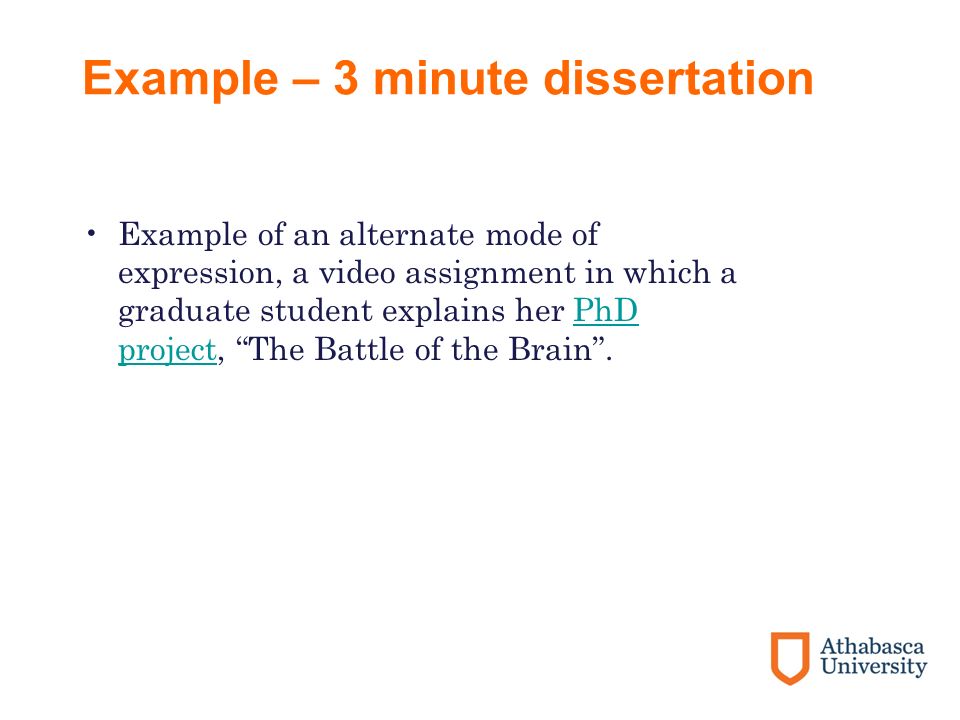 Example – 3 minute dissertation

• Example of an alternate mode of expression, a video assignment in which a graduate student explains her PhD project, “The Battle of the Brain”.

Athabasca University